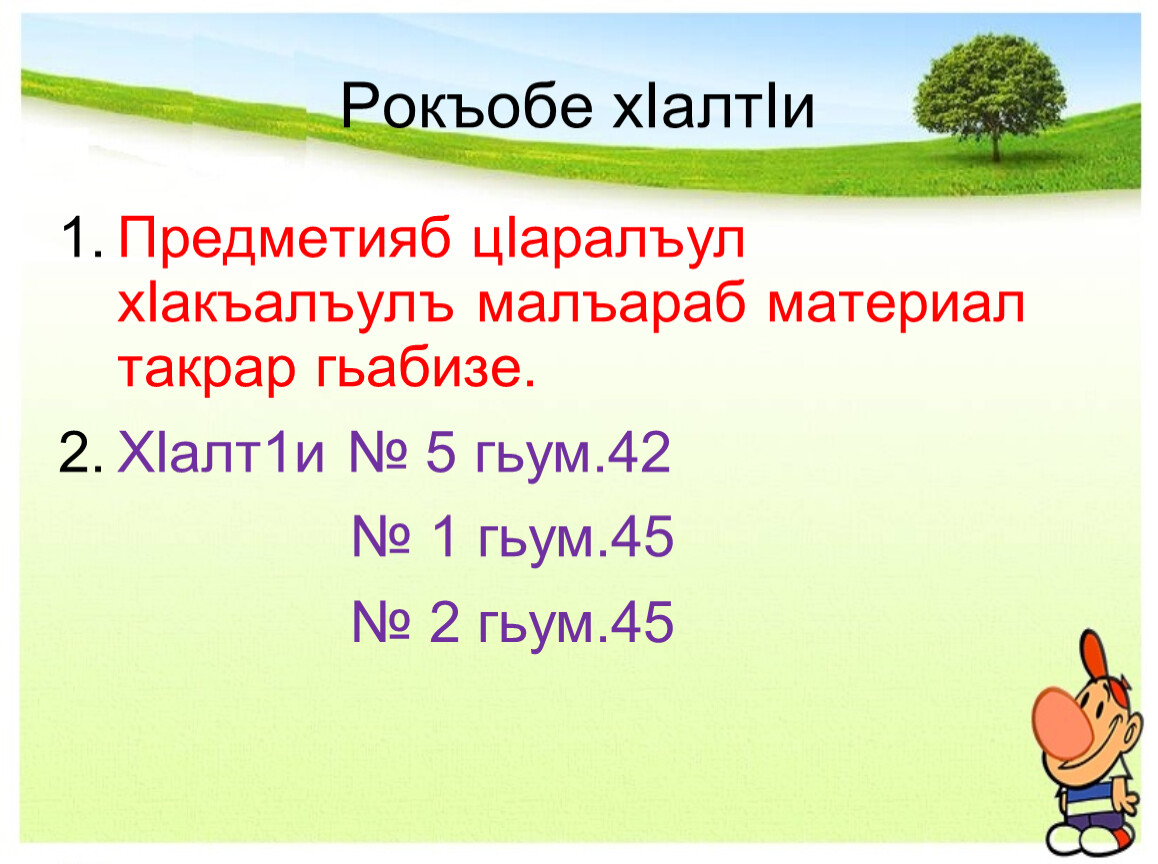 Рокъобе хIалтIи

1. Предметияб цIаралъул хIакъалъулъ малъараб материал такрар гьабизе.

2. ХIалт1и № 5 гьум.42

№ 1 гьум.45

№ 2 гьум.45